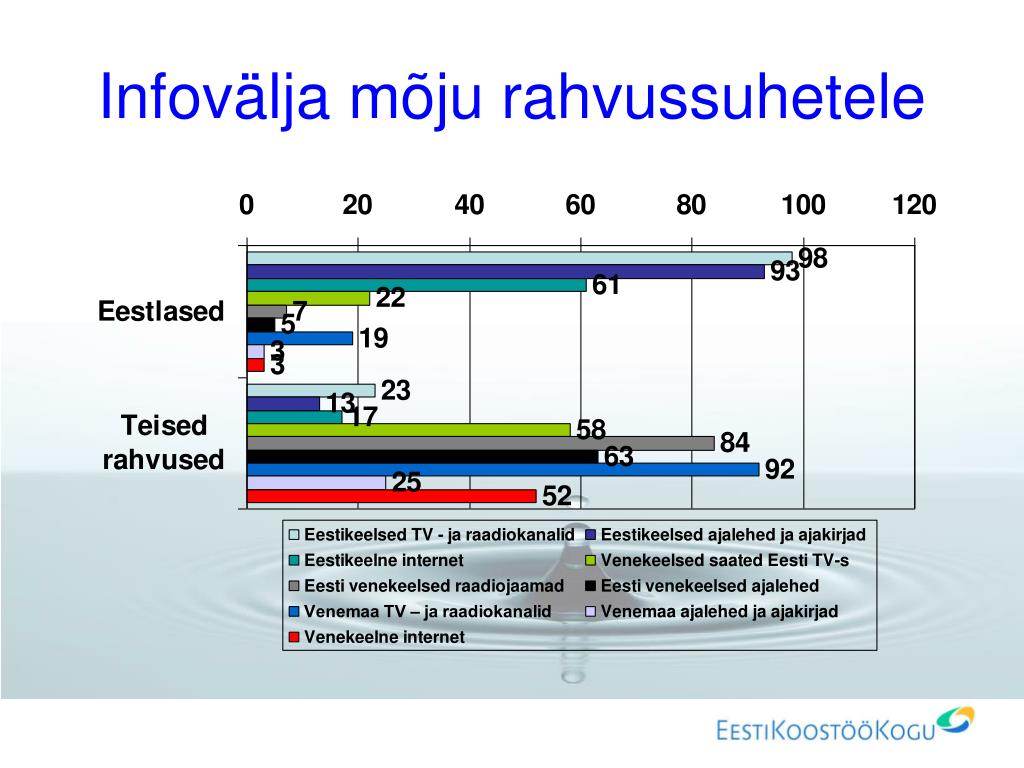 Infovälja mõju rahvussuhetele

0 20 40 60 80 100 120

Eestlased
98
93
61
22
7
5
19
3
3

Teised rahvused
23
13
17
58
84
63
92
25
52

Eestikeelsed TV - ja raadiokanalid
Eestikeelsed ajalehed ja ajakirjad
Eestikeelne internet
Venekeelsed saated Eesti TV-s
Eesti venekeelsed raadiojaamad
Eesti venekeelsed ajalehed
Venemaa TV – ja raadiokanalid
Venemaa ajalehed ja ajakirjad
Venekeelne internet

EestiKoostööKogu